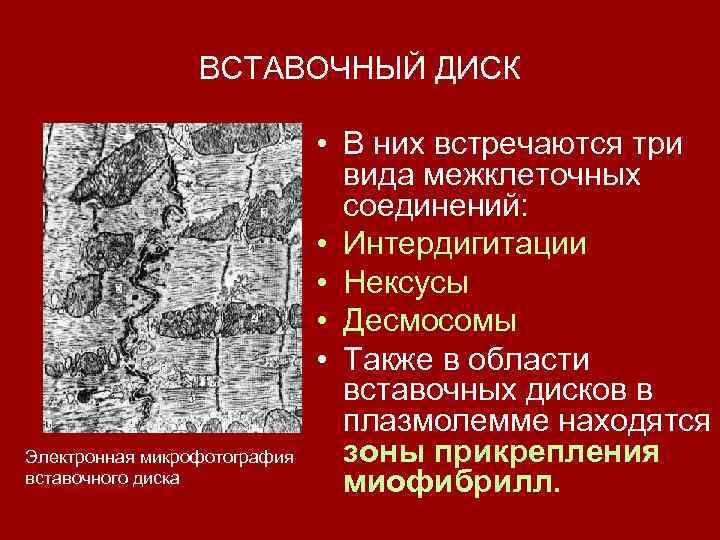 ВСТАВОЧНЫЙ ДИСК

Электронная микрофотография вставочного диска

• В них встречаются три вида межклеточных соединений:
• Интердигитации
• Нексусы
• Десмосомы
• Также в области вставочных дисков в плазмолемме находятся зоны прикрепления миофибрилл.